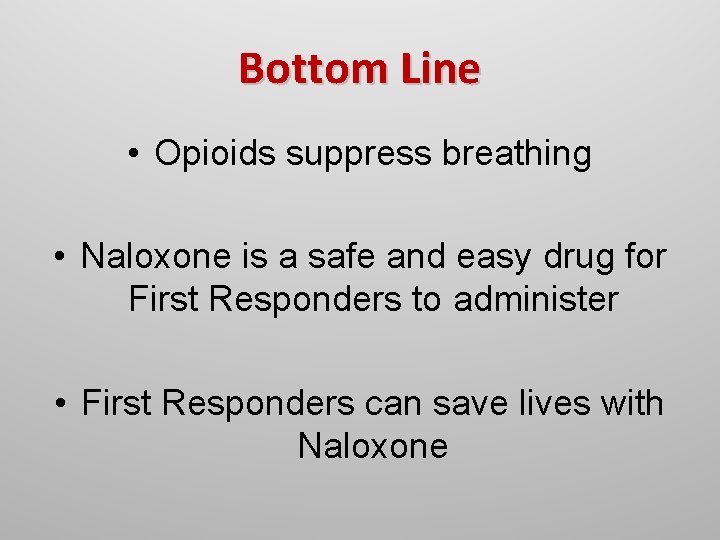 Bottom Line

• Opioids suppress breathing

• Naloxone is a safe and easy drug for First Responders to administer

• First Responders can save lives with Naloxone